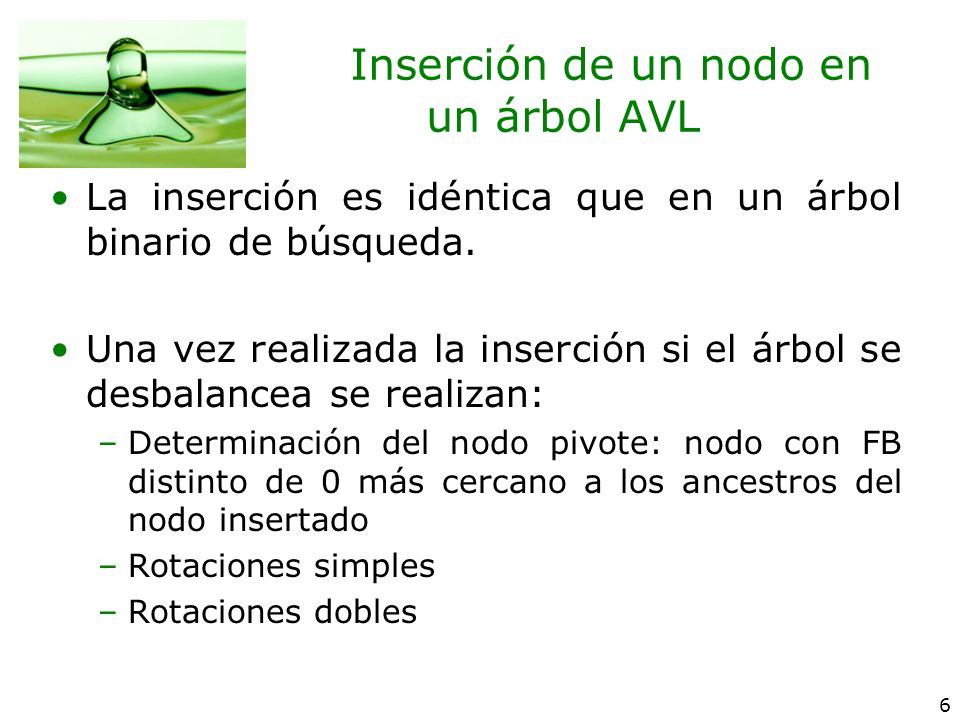 Inserción de un nodo en un árbol AVL

• La inserción es idéntica que en un árbol binario de búsqueda.

• Una vez realizada la inserción si el árbol se desbalancea se realizan:
– Determinación del nodo pivote: nodo con FB distinto de 0 más cercano a los ancestros del nodo insertado
– Rotaciones simples
– Rotaciones dobles

6